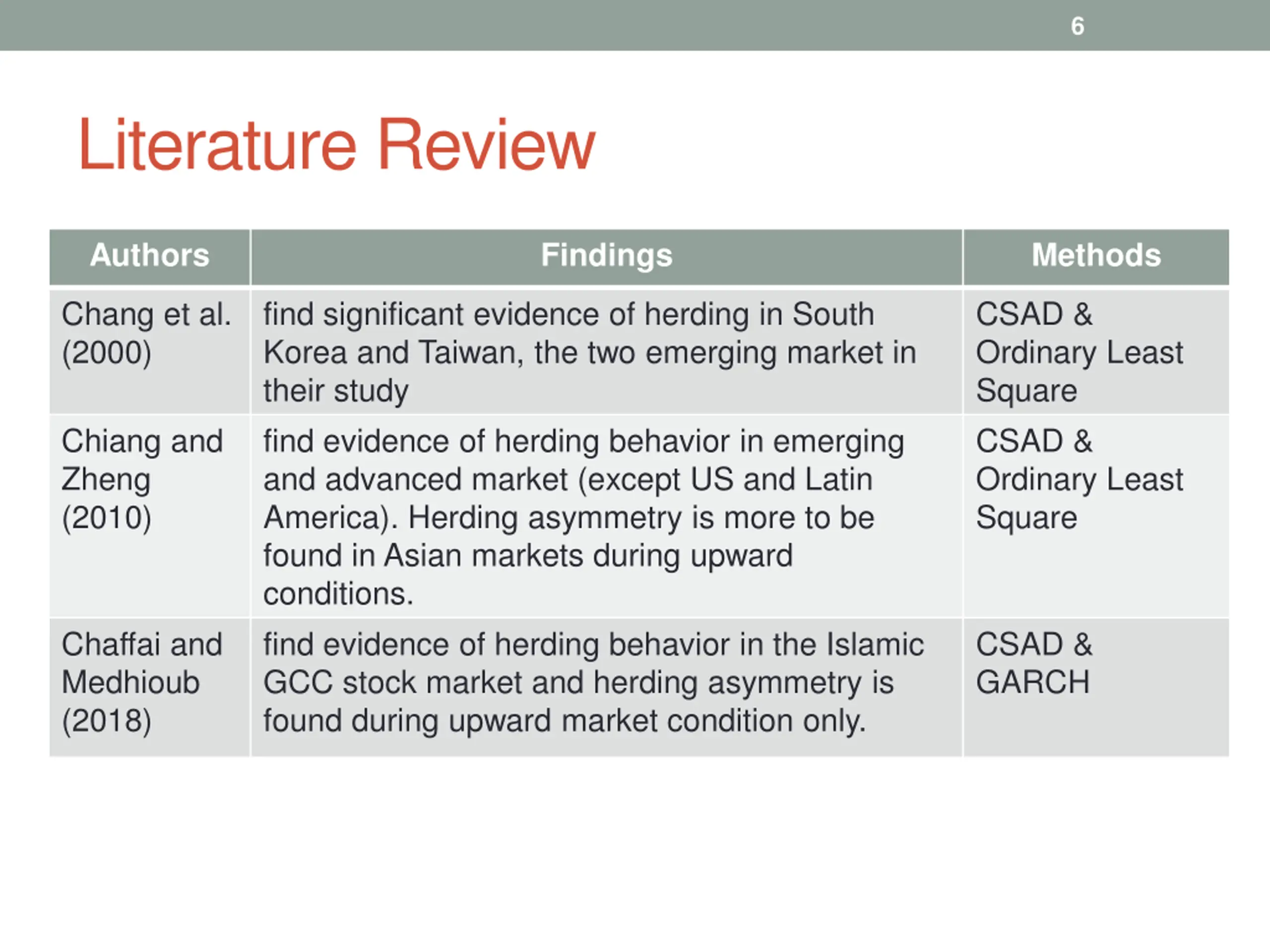 6

Literature Review

| Authors | Findings | Methods |
|---|---|---|
| Chang et al. (2000) | find significant evidence of herding in South Korea and Taiwan, the two emerging market in their study | CSAD & Ordinary Least Square |
| Chiang and Zheng (2010) | find evidence of herding behavior in emerging and advanced market (except US and Latin America). Herding asymmetry is more to be found in Asian markets during upward conditions. | CSAD & Ordinary Least Square |
| Chaffai and Medhioub (2018) | find evidence of herding behavior in the Islamic GCC stock market and herding asymmetry is found during upward market condition only. | CSAD & GARCH |